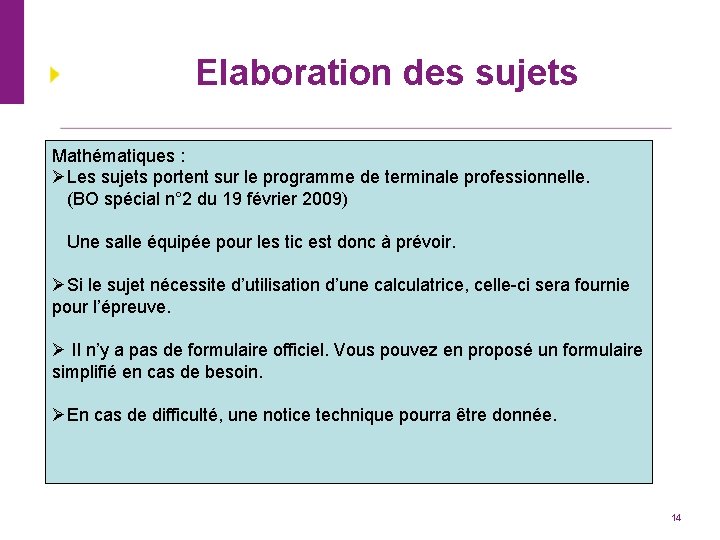 Elaboration des sujets

Mathématiques :
➢Les sujets portent sur le programme de terminale professionnelle. (BO spécial n°2 du 19 février 2009)

Une salle équipée pour les tic est donc à prévoir.

➢Si le sujet nécessite d'utilisation d'une calculatrice, celle-ci sera fournie pour l'épreuve.

➢ Il n'y a pas de formulaire officiel. Vous pouvez en proposé un formulaire simplifié en cas de besoin.

➢En cas de difficulté, une notice technique pourra être donnée.

14